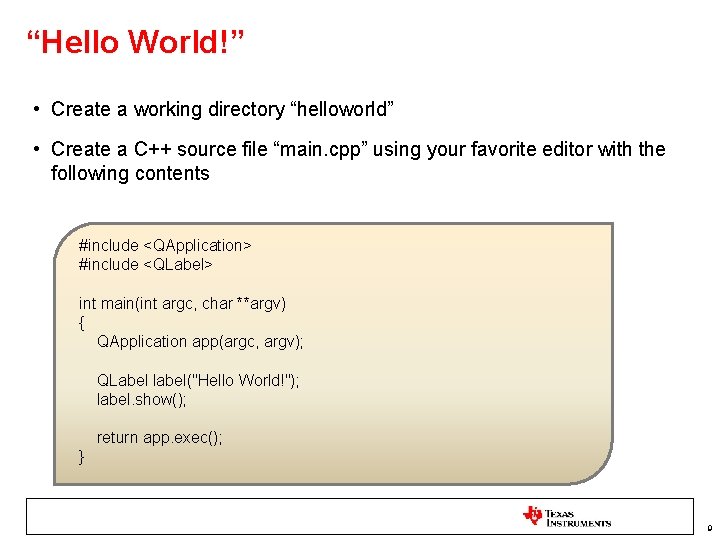 “Hello World!”

• Create a working directory “helloworld”

• Create a C++ source file “main.cpp” using your favorite editor with the following contents

#include <QApplication>
#include <QLabel>

int main(int argc, char **argv)
{
QApplication app(argc, argv);

QLabel label("Hello World!");
label.show();

return app.exec();
}

TEXAS INSTRUMENTS

9